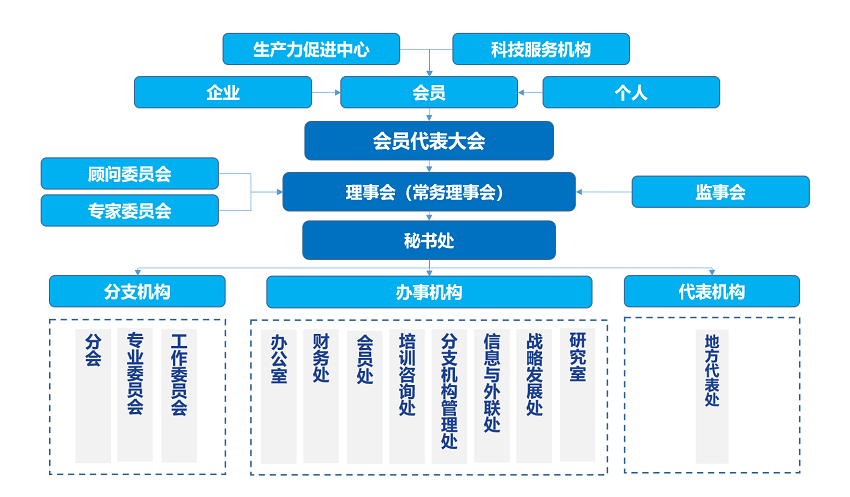 生产力促进中心

科技服务机构

企业

会员

个人

会员代表大会

顾问委员会

专家委员会

理事会（常务理事会）

监事会

秘书处

分支机构

办事机构

代表机构

分会

专业委员会

工作委员会

办公室

财务处

会员处

培训咨询处

分支机构管理处

信息与外联处

战略发展处

研究室

地方代表处